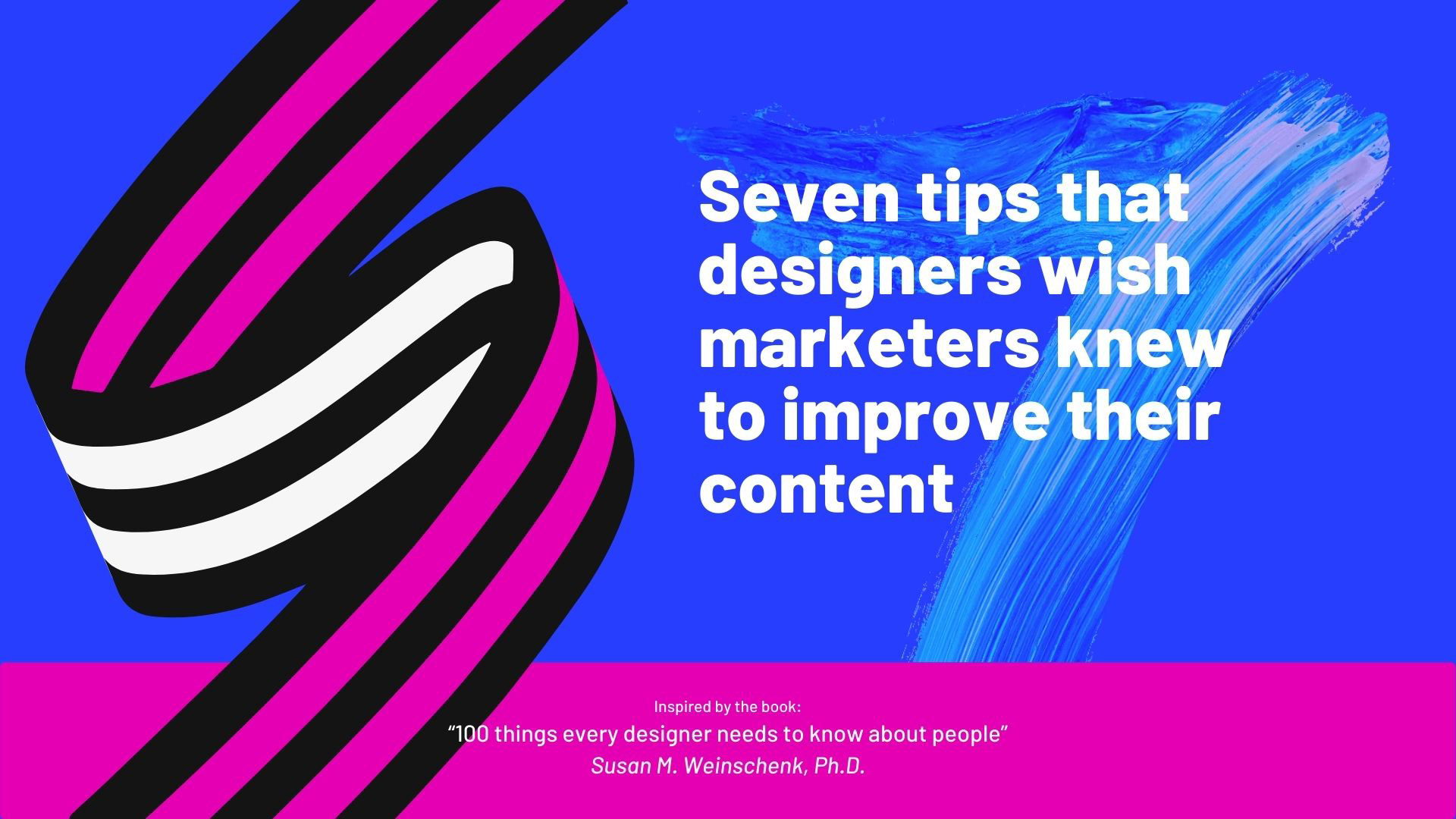 Seven tips that designers wish marketers knew to improve their content

Inspired by the book:
“100 things every designer needs to know about people”
Susan M. Weinschenk, Ph.D.